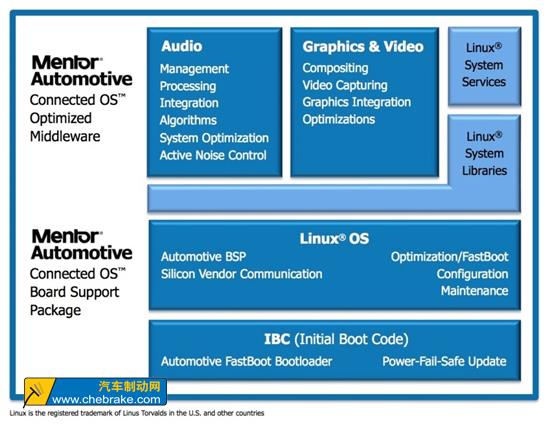 Mentor® Automotive
Connected OS™
Optimized
Middleware

Audio
Management
Processing
Integration
Algorithms
System Optimization
Active Noise Control

Graphics & Video
Compositing
Video Capturing
Graphics Integration
Optimizations

Linux®
System
Services

Linux®
System
Libraries

Mentor® Automotive
Connected OS™
Board Support
Package

Linux® OS
Automotive BSP
Silicon Vendor Communication
Optimization/FastBoot
Configuration
Maintenance

IBC (Initial Boot Code)
Automotive FastBoot Bootloader
Power-Fail-Safe Update

汽车制动网
www.chebrake.com

Linux is the registered trademark of Linus Torvalds in the U.S. and other countries